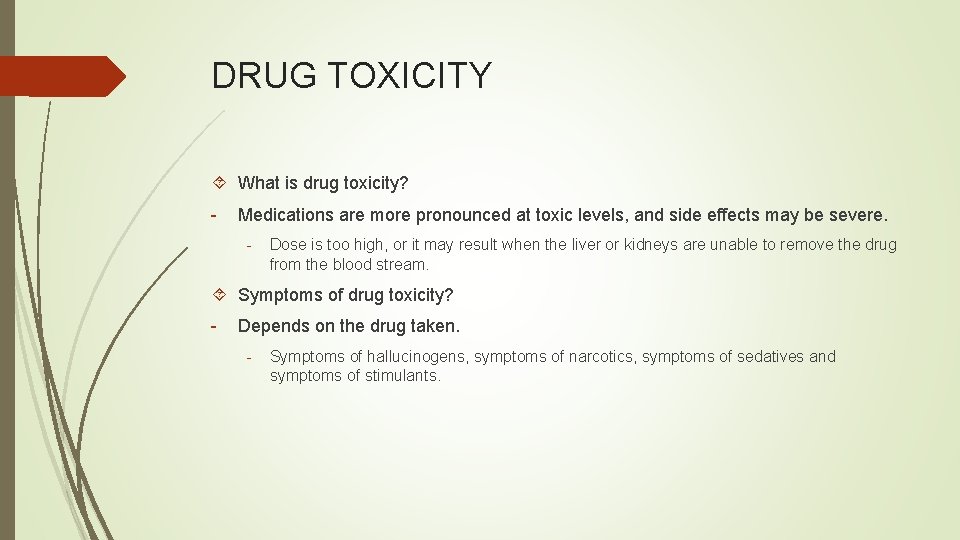 DRUG TOXICITY

What is drug toxicity?

- Medications are more pronounced at toxic levels, and side effects may be severe.

- Dose is too high, or it may result when the liver or kidneys are unable to remove the drug from the blood stream.

Symptoms of drug toxicity?

- Depends on the drug taken.

- Symptoms of hallucinogens, symptoms of narcotics, symptoms of sedatives and symptoms of stimulants.